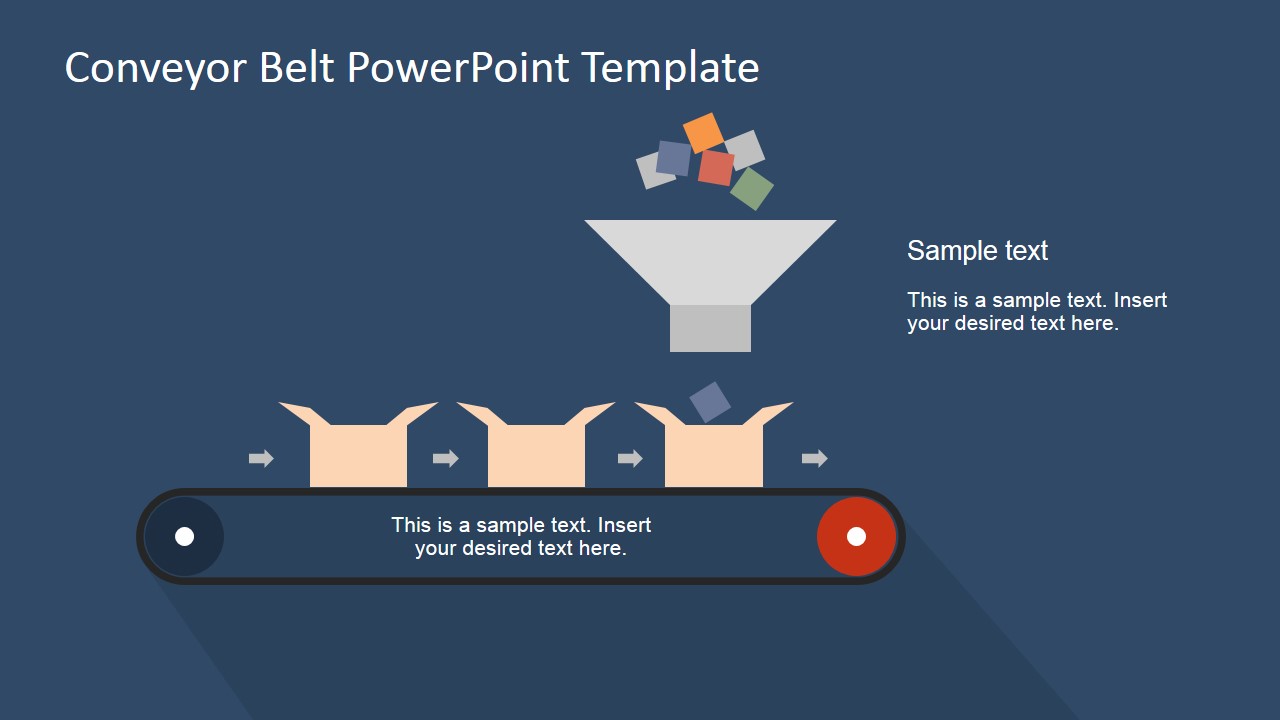 Conveyor Belt PowerPoint Template

Sample text

This is a sample text. Insert your desired text here.

This is a sample text. Insert your desired text here.